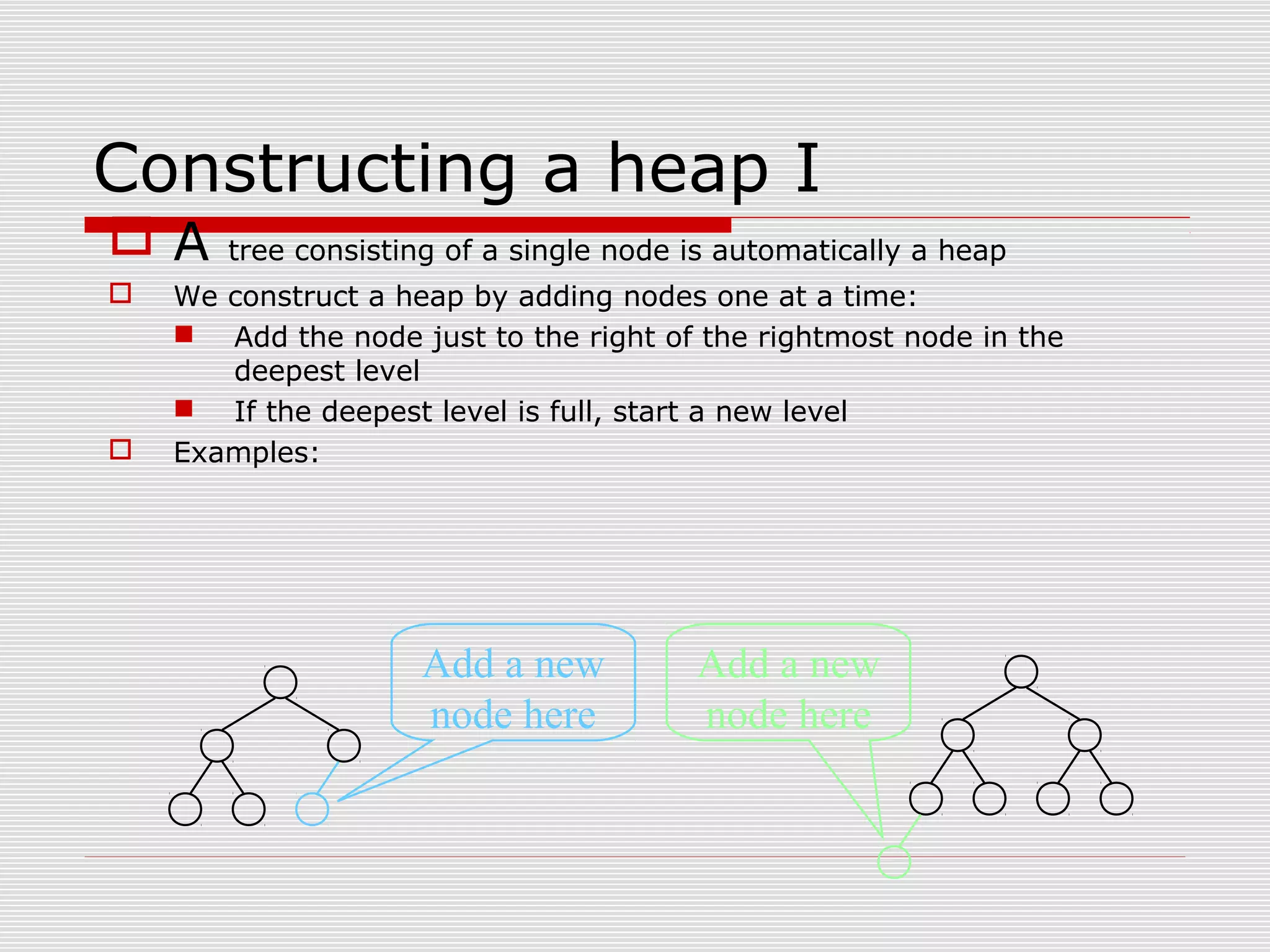 Constructing a heap I

A tree consisting of a single node is automatically a heap

We construct a heap by adding nodes one at a time:

Add the node just to the right of the rightmost node in the deepest level

If the deepest level is full, start a new level

Examples:

Add a new node here

Add a new node here